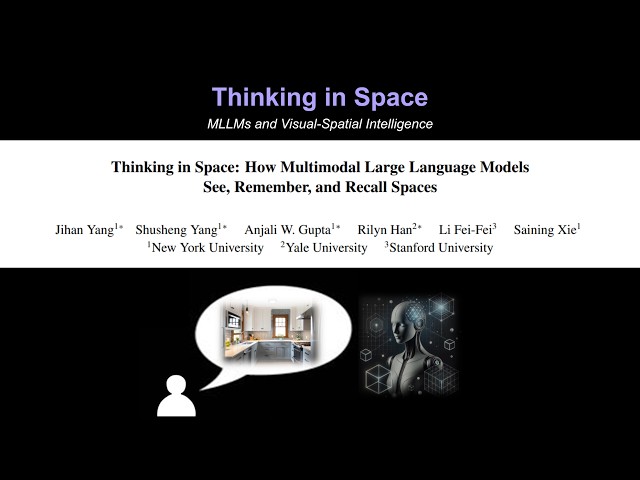 Thinking in Space

MLLMs and Visual-Spatial Intelligence

Thinking in Space: How Multimodal Large Language Models See, Remember, and Recall Spaces

Jihan Yang$^{1*}$ Shusheng Yang$^{1*}$ Anjali W. Gupta$^{1*}$ Rilyn Han$^{2*}$ Li Fei-Fei$^{3}$ Saining Xie$^{1}$
$^{1}$New York University $^{2}$Yale University $^{3}$Stanford University